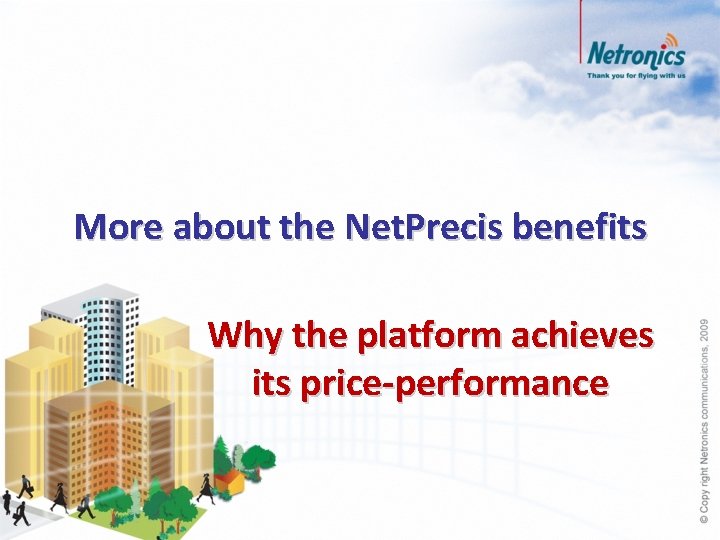 Netronics
Thank you for flying with us

More about the NetPrecis benefits

Why the platform achieves its price-performance

© Copy right Netronics communications, 2009